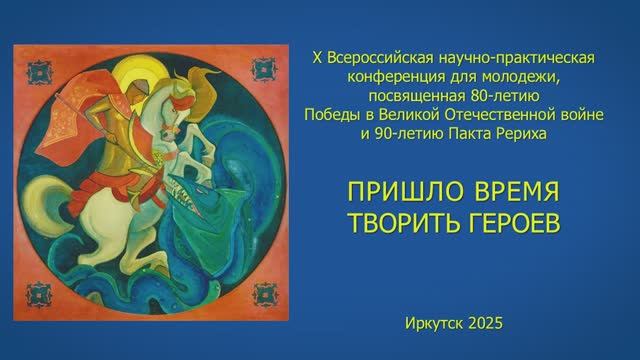 X Всероссийская научно-практическая конференция для молодежи, посвященная 80-летию Победы в Великой Отечественной войне и 90-летию Пакта Рериха

ПРИШЛО ВРЕМЯ ТВОРИТЬ ГЕРОЕВ

Иркутск 2025